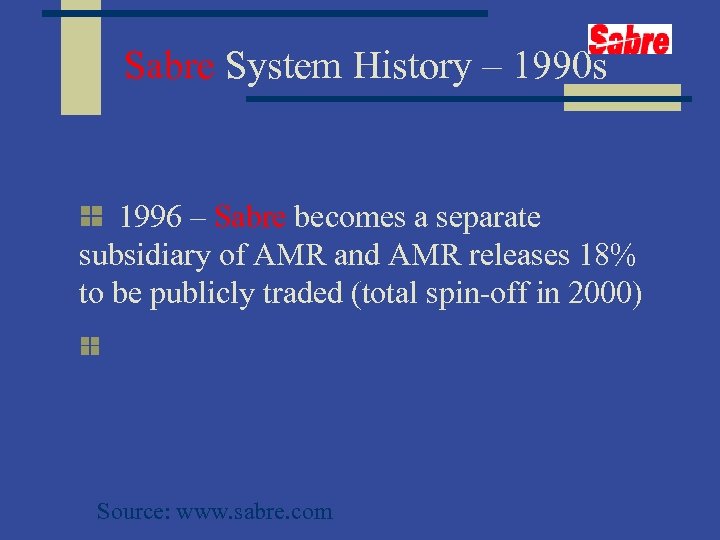 Sabre

Sabre System History – 1990s

1996 – Sabre becomes a separate subsidiary of AMR and AMR releases 18% to be publicly traded (total spin-off in 2000)

Source: www.sabre.com